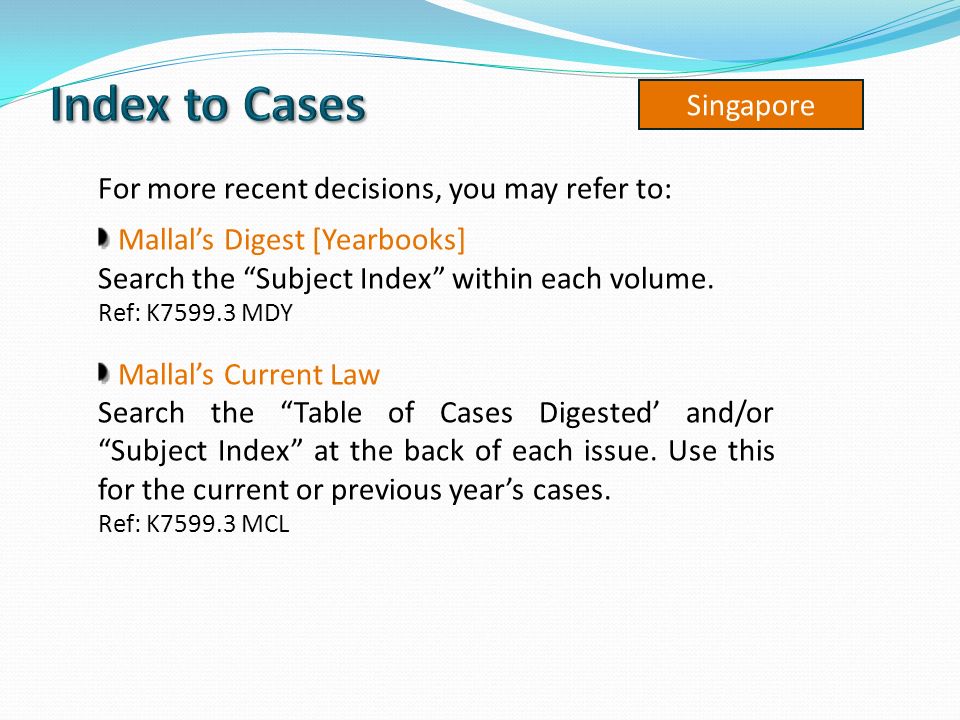 Index to Cases

Singapore

For more recent decisions, you may refer to:

Mallal’s Digest [Yearbooks]
Search the “Subject Index” within each volume.
Ref: K7599.3 MDY

Mallal’s Current Law
Search the “Table of Cases Digested’ and/or “Subject Index” at the back of each issue. Use this for the current or previous year’s cases.
Ref: K7599.3 MCL